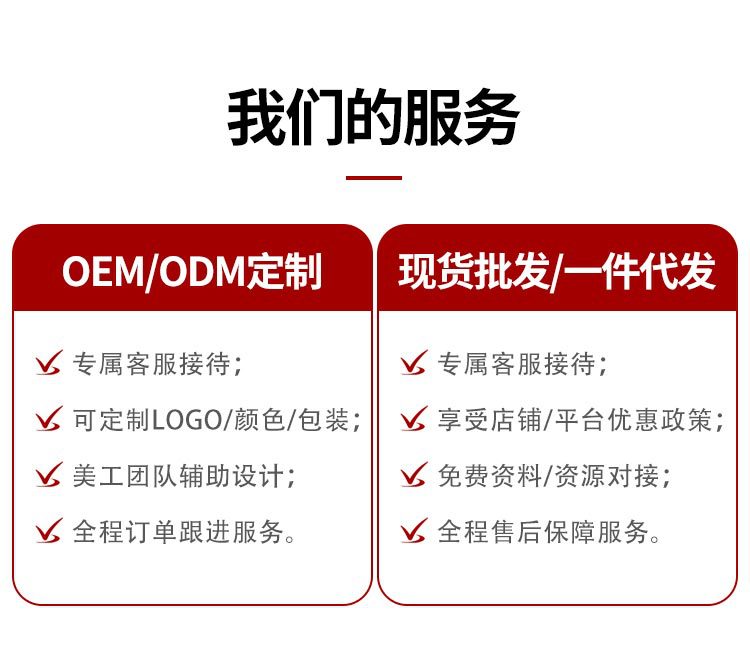 我们的服务

OEM/ODM定制

专属客服接待；

可定制LOGO/颜色/包装；

美工团队辅助设计；

全程订单跟进服务。

现货批发/一件代发

专属客服接待；

享受店铺/平台优惠政策；

免费资料/资源对接；

全程售后保障服务。